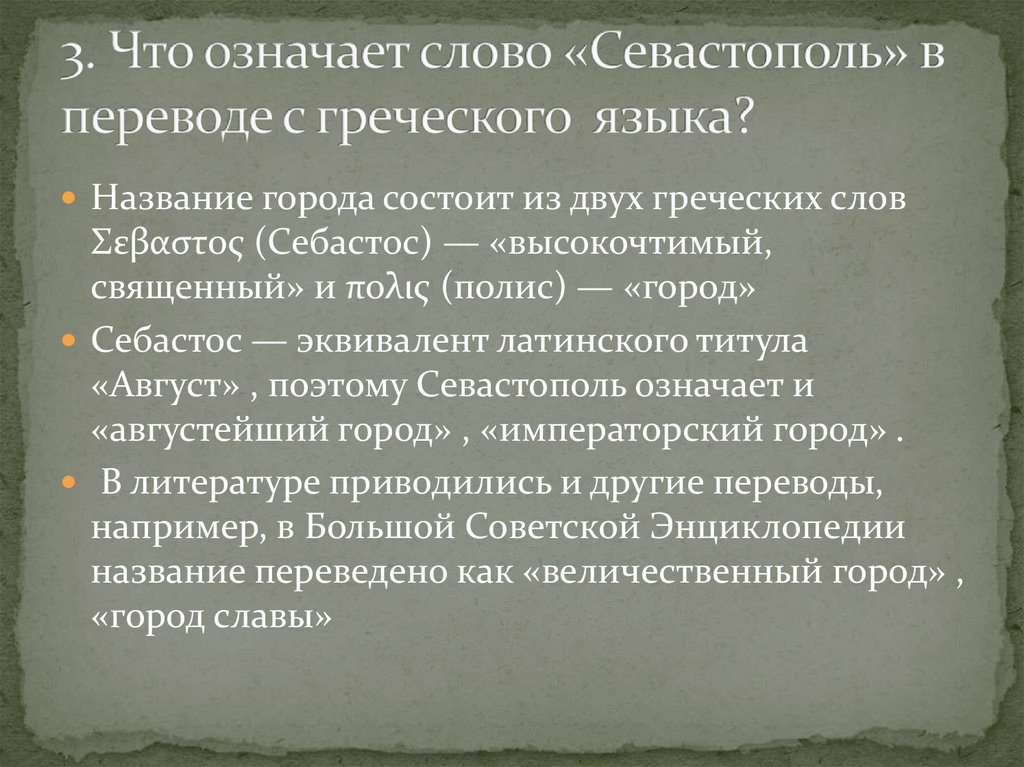 3. Что означает слово «Севастополь» в переводе с греческого  языка?

Название города состоит из двух греческих слов Σεβαστος (Себастос) — «высокочтимый, священный» и πολις (полис) — «город»

Себастос — эквивалент латинского титула «Август» , поэтому Севастополь означает и «августейший город» , «императорский город» .

 В литературе приводились и другие переводы, например, в Большой Советской Энциклопедии название переведено как «величественный город» , «город славы»